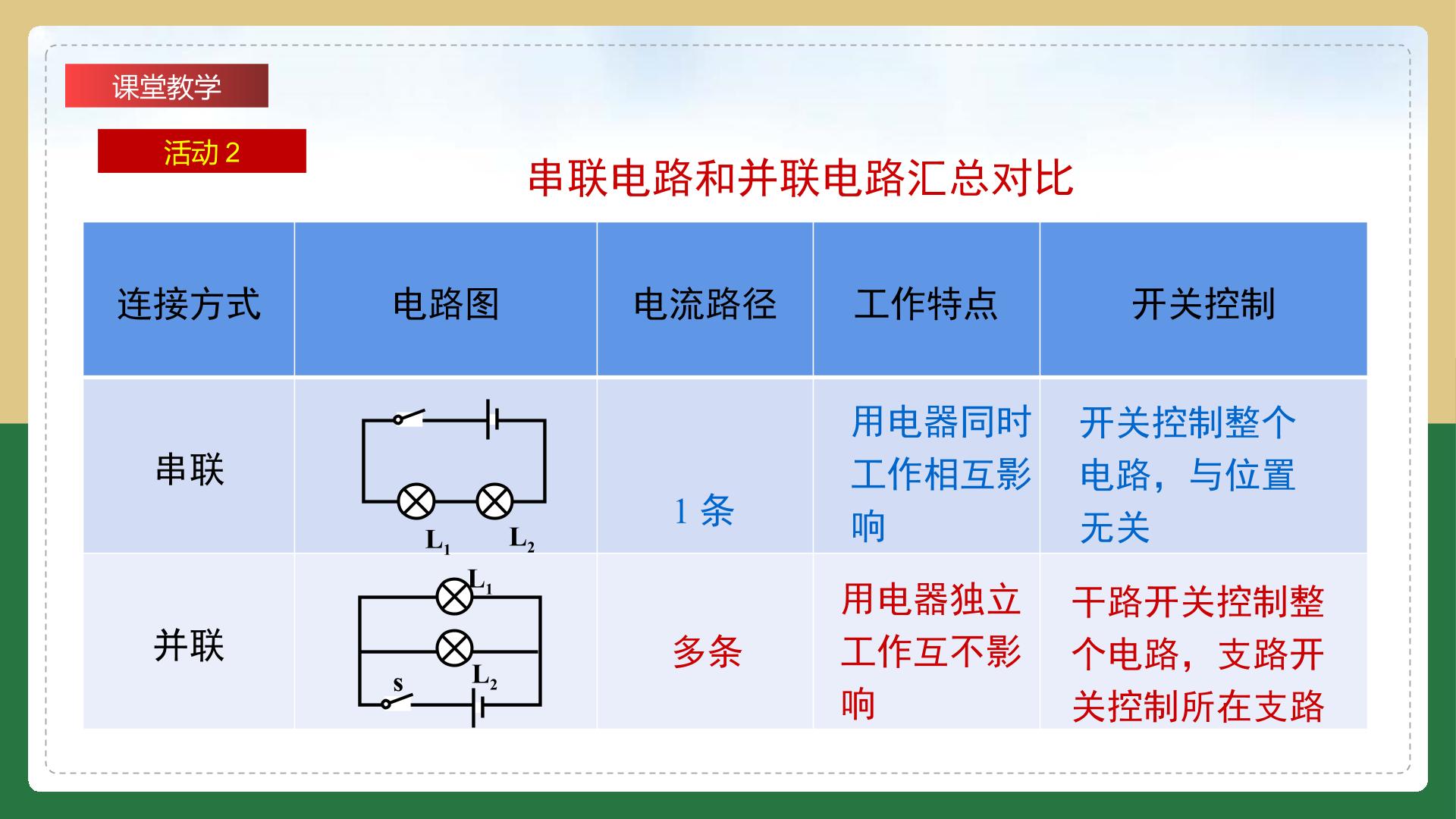 课堂教学

活动 2

串联电路和并联电路汇总对比

| 连接方式 | 电路图 | 电流路径 | 工作特点 | 开关控制 |
|---|---|---|---|---|
| 串联 | $L_1$ $L_2$ | 1 条 | 用电器同时工作相互影响 | 开关控制整个电路，与位置无关 |
| 并联 | $L_1$ $L_2$ s | 多条 | 用电器独立工作互不影响 | 干路开关控制整个电路，支路开关控制所在支路 |